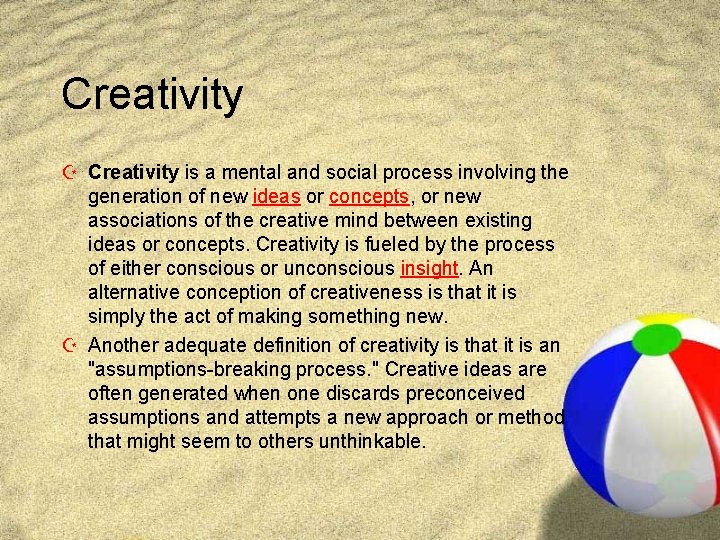 Creativity

Creativity is a mental and social process involving the generation of new ideas or concepts, or new associations of the creative mind between existing ideas or concepts. Creativity is fueled by the process of either conscious or unconscious insight. An alternative conception of creativeness is that it is simply the act of making something new.

Another adequate definition of creativity is that it is an "assumptions-breaking process." Creative ideas are often generated when one discards preconceived assumptions and attempts a new approach or method that might seem to others unthinkable.